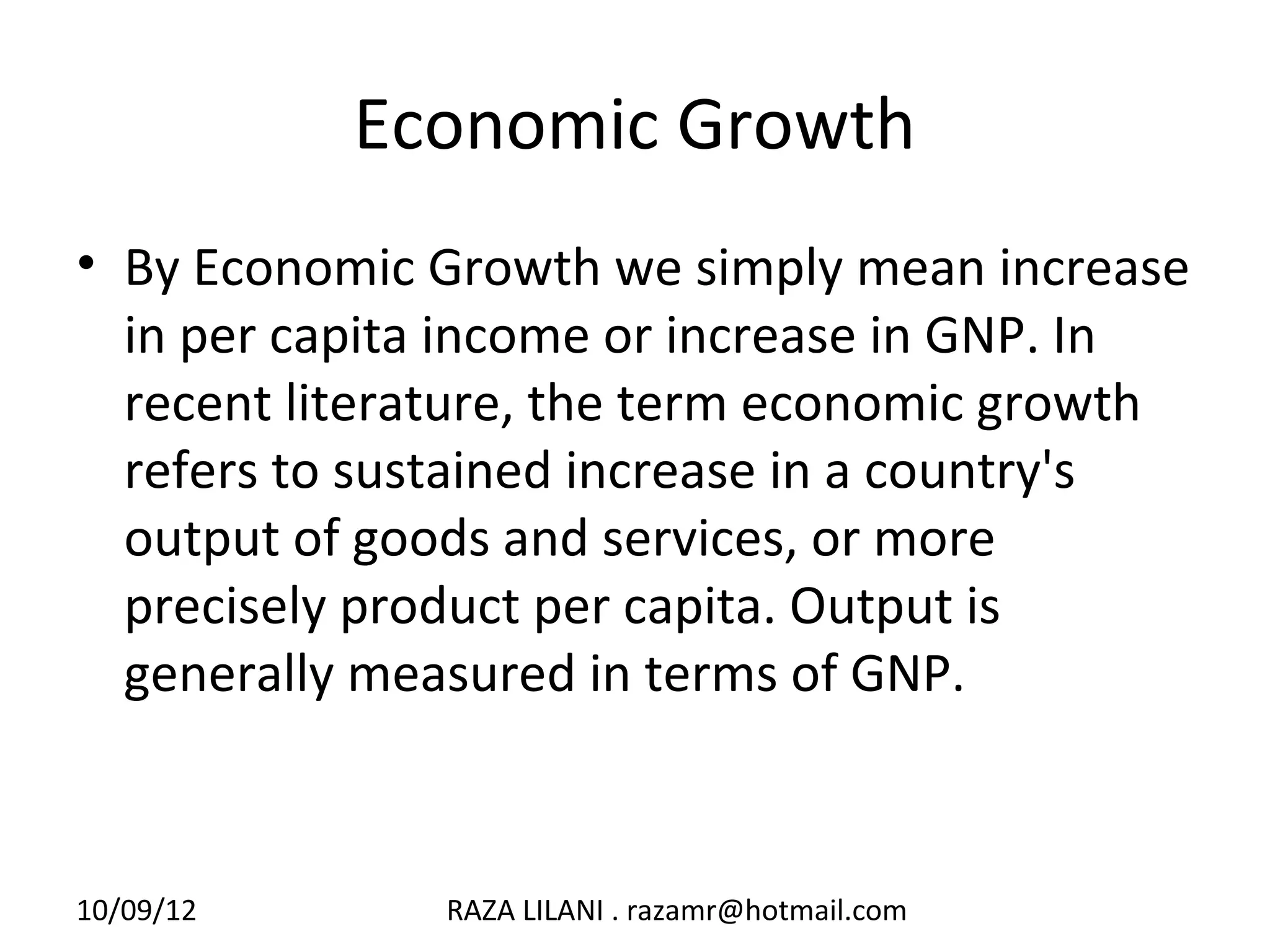 Economic Growth

• By Economic Growth we simply mean increase in per capita income or increase in GNP. In recent literature, the term economic growth refers to sustained increase in a country's output of goods and services, or more precisely product per capita. Output is generally measured in terms of GNP.

10/09/12

RAZA LILANI . razamr@hotmail.com